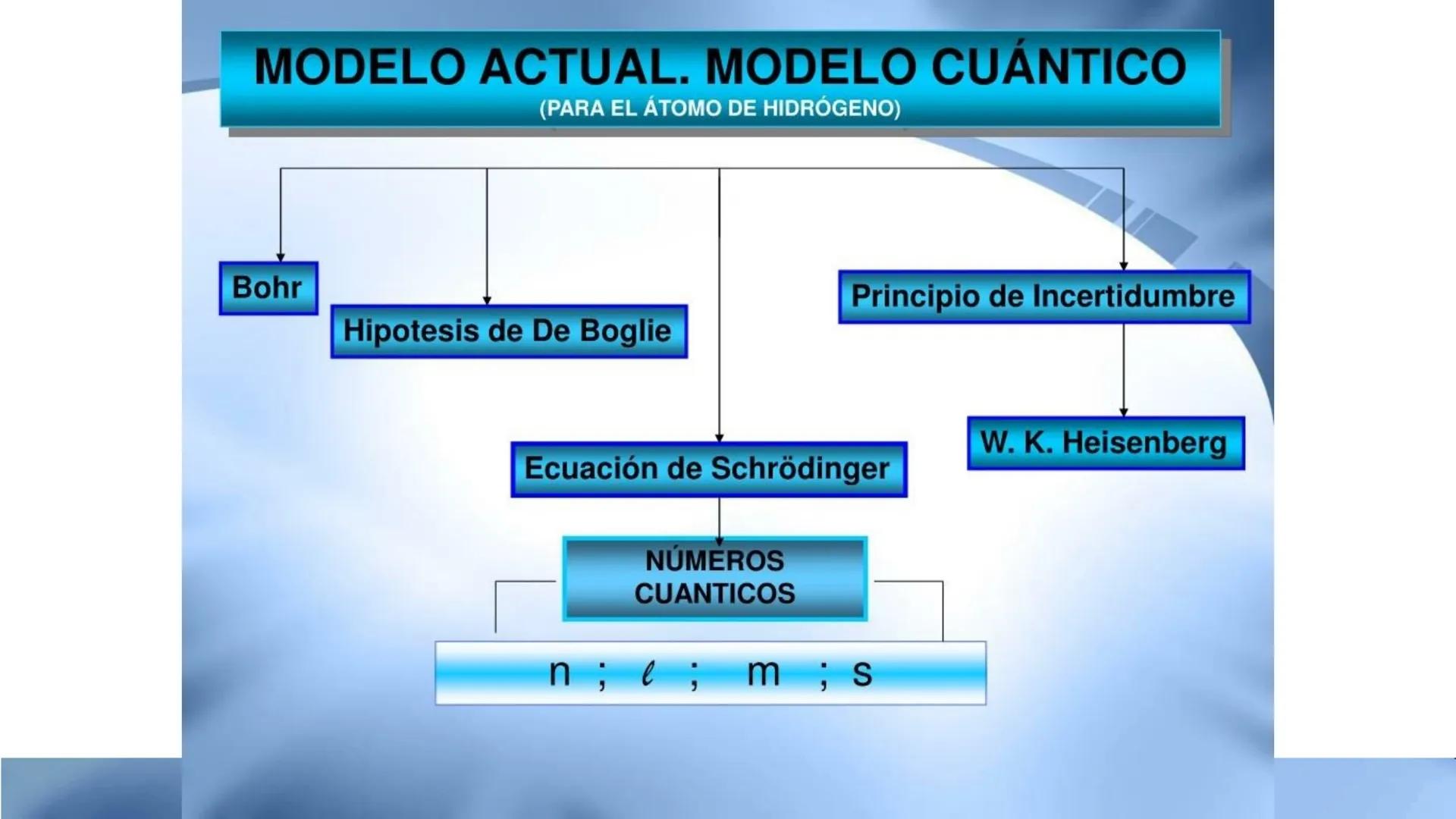 MODELO ACTUAL. MODELO CUÁNTICO
(PARA EL ÁTOMO DE HIDRÓGENO)

Bohr

Hipotesis de De Boglie

Principio de Incertidumbre

W. K. Heisenberg

Ecuación de Schrödinger

NÚMEROS CUANTICOS

n ; $\ell$ ; m ; s